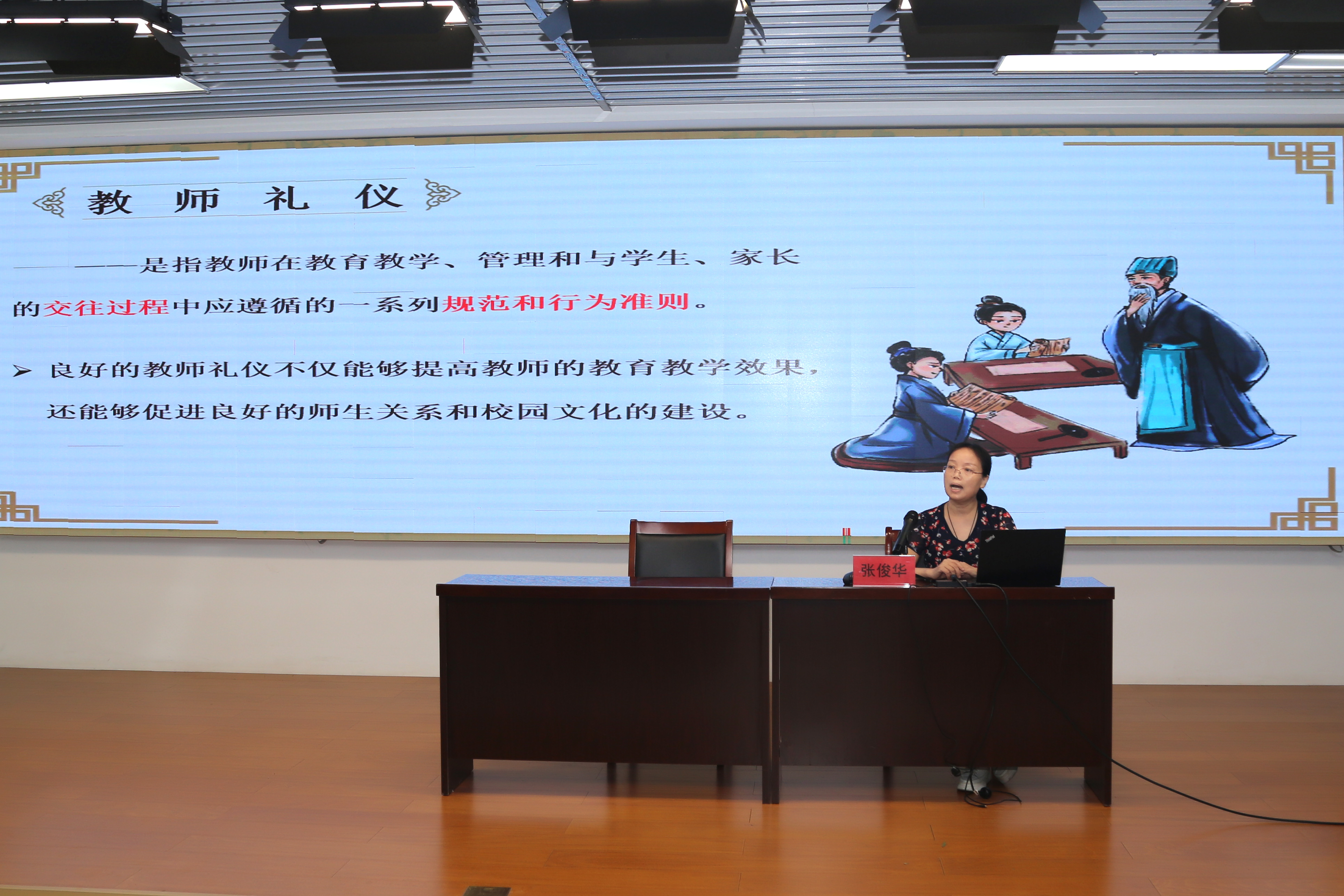 教 师 礼 仪

——是指教师在教育教学、管理和与学生、家长的交往过程中应遵循的一系列规范和行为准则。

➢ 良好的教师礼仪不仅能够提高教师的教育教学效果，还能够促进良好的师生关系和校园文化的建设。

张俊华